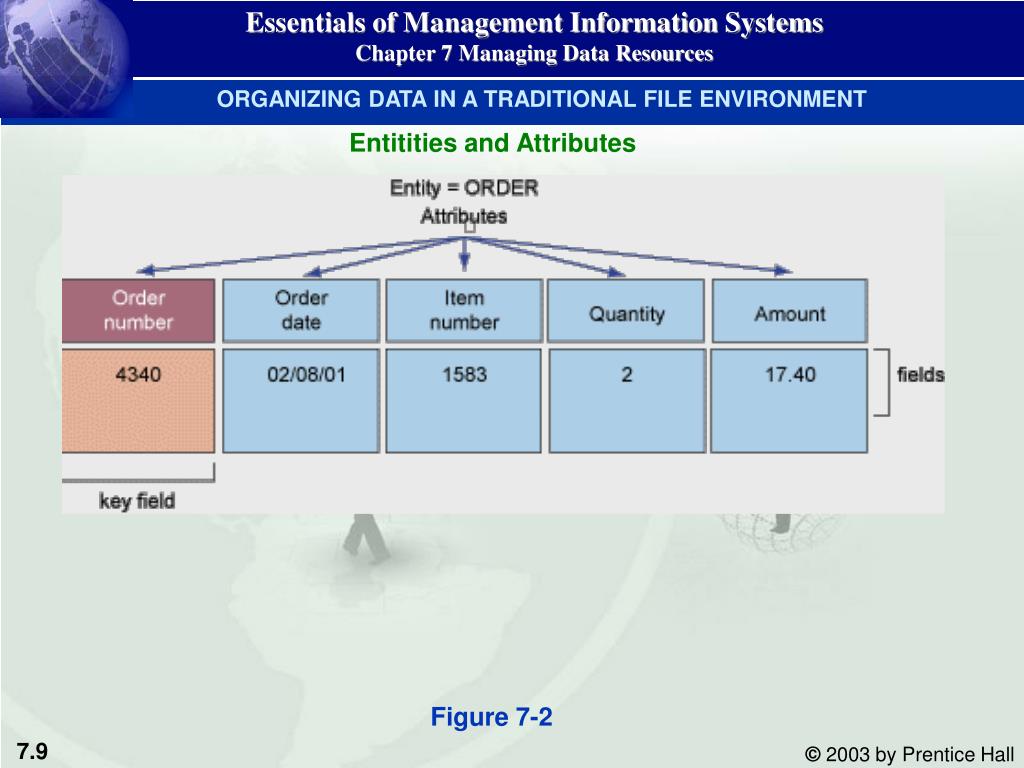 Essentials of Management Information Systems
Chapter 7 Managing Data Resources

ORGANIZING DATA IN A TRADITIONAL FILE ENVIRONMENT

Entitities and Attributes

Entity = ORDER
Attributes

| Order number | Order date | Item number | Quantity | Amount |
|---|---|---|---|---|
| 4340 | 02/08/01 | 1583 | 2 | 17.40 |

fields

key field

Figure 7-2

7.9

© 2003 by Prentice Hall